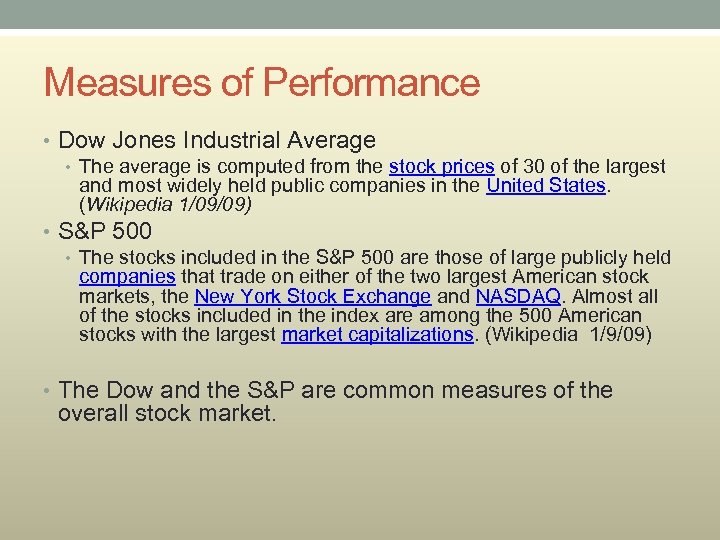 Measures of Performance

• Dow Jones Industrial Average

• The average is computed from the stock prices of 30 of the largest and most widely held public companies in the United States. (Wikipedia 1/09/09)

• S&P 500

• The stocks included in the S&P 500 are those of large publicly held companies that trade on either of the two largest American stock markets, the New York Stock Exchange and NASDAQ. Almost all of the stocks included in the index are among the 500 American stocks with the largest market capitalizations. (Wikipedia 1/9/09)

• The Dow and the S&P are common measures of the overall stock market.